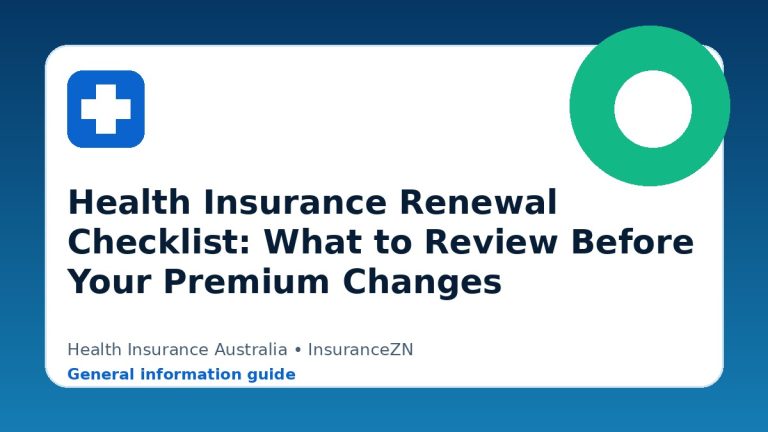 Health Insurance Renewal Checklist: What to Review Before Your Premium Changes

Health Insurance Australia • InsuranceZN

General information guide